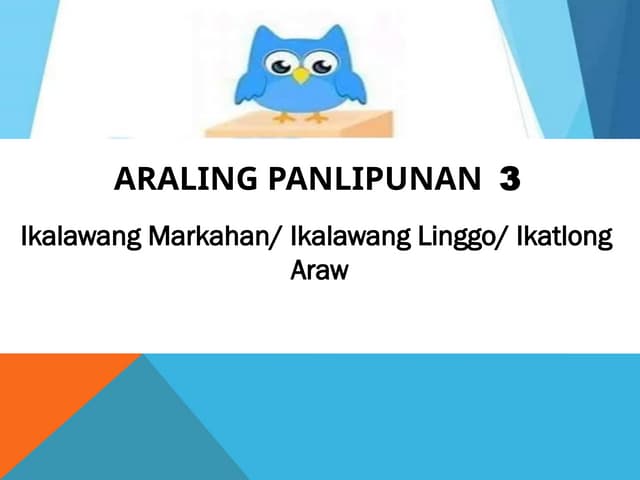 ARALING PANLIPUNAN 3

Ikalawang Markahan/ Ikalawang Linggo/ Ikatlong Araw